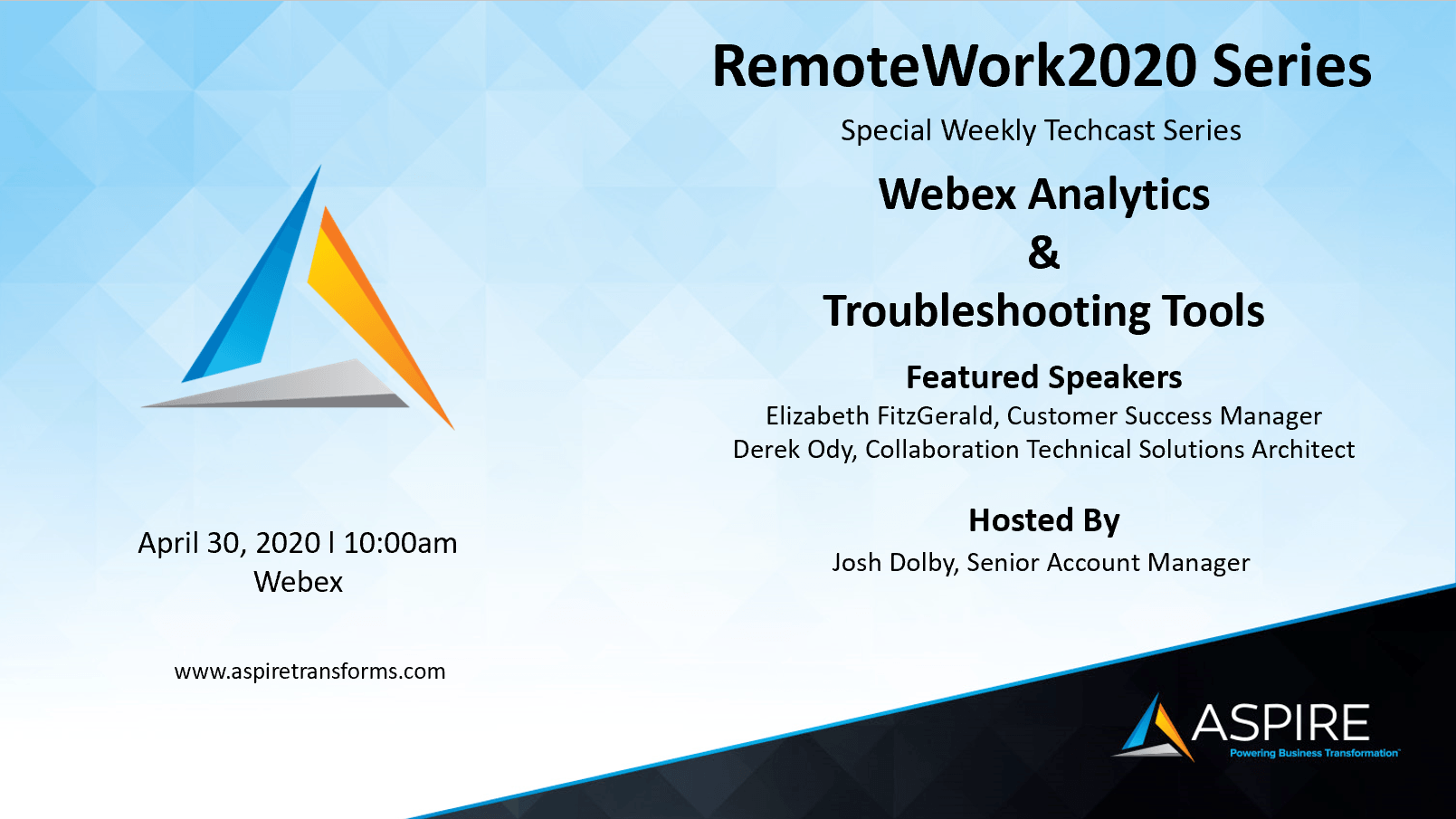 RemoteWork2020 Series

Special Weekly Techcast Series

Webex Analytics
&
Troubleshooting Tools

Featured Speakers
Elizabeth FitzGerald, Customer Success Manager
Derek Ody, Collaboration Technical Solutions Architect

Hosted By
Josh Dolby, Senior Account Manager

April 30, 2020 I 10:00am
Webex

www.aspiretransforms.com

ASPIRE
Powering Business Transformation